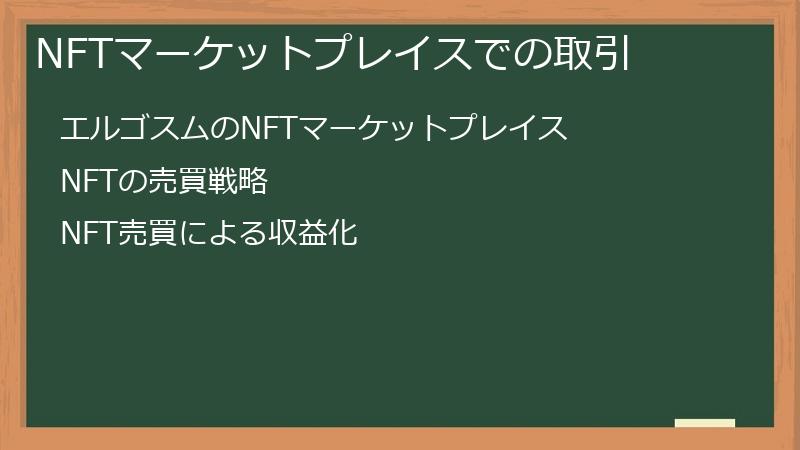 NFTマーケットプレイスでの取引

エルゴスムのNFTマーケットプレイス

NFTの売買戦略

NFT売買による収益化